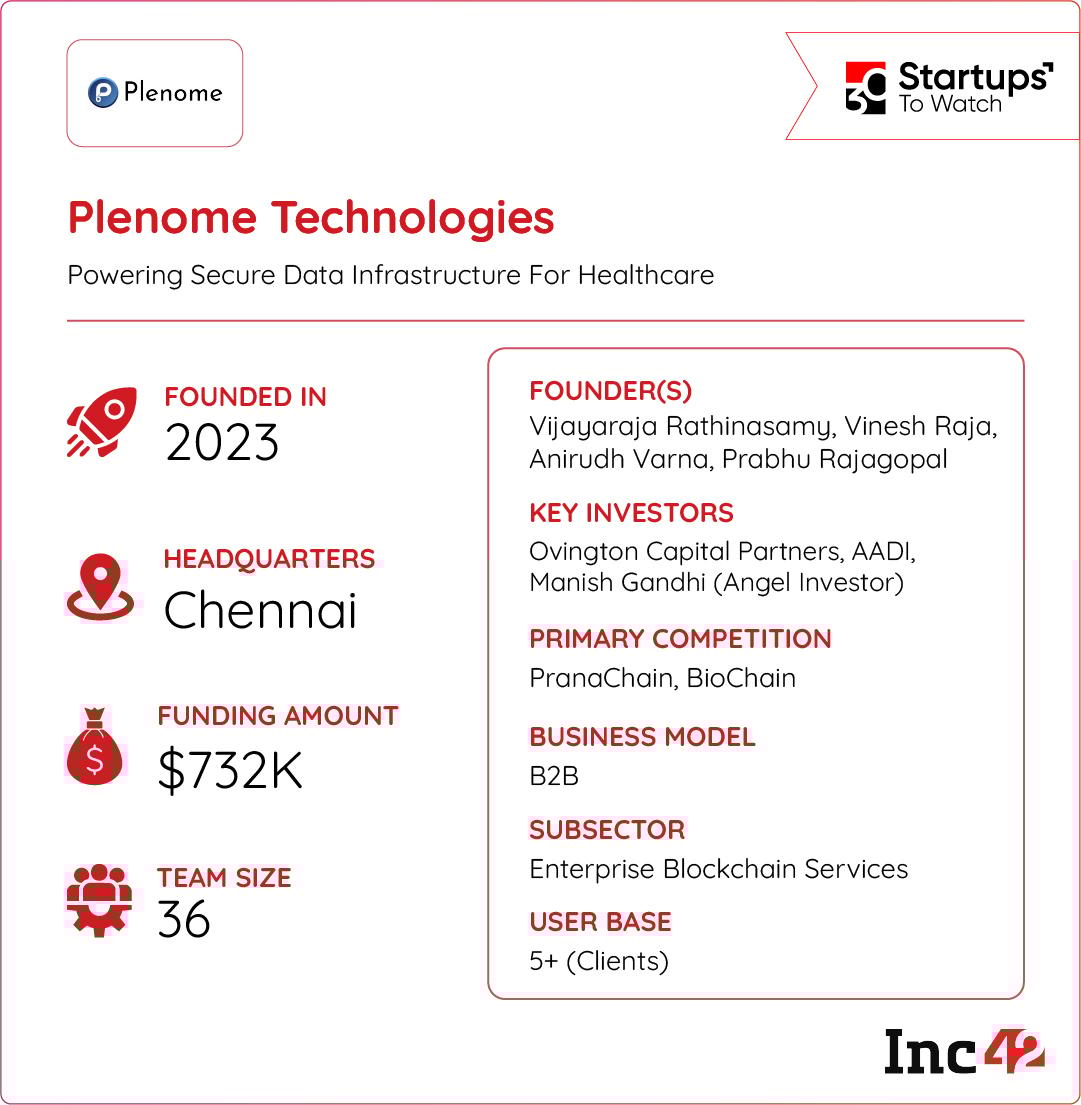 Plenome

30 Startups To Watch

Plenome Technologies

Powering Secure Data Infrastructure For Healthcare

FOUNDED IN
2023

HEADQUARTERS
Chennai

FUNDING AMOUNT
$732K

TEAM SIZE
36

FOUNDER(S)
Vijayaraja Rathinasamy, Vinesh Raja, Anirudh Varna, Prabhu Rajagopal

KEY INVESTORS
Ovington Capital Partners, AADI, Manish Gandhi (Angel Investor)

PRIMARY COMPETITION
PranaChain, BioChain

BUSINESS MODEL
B2B

SUBSECTOR
Enterprise Blockchain Services

USER BASE
5+ (Clients)

Inc42